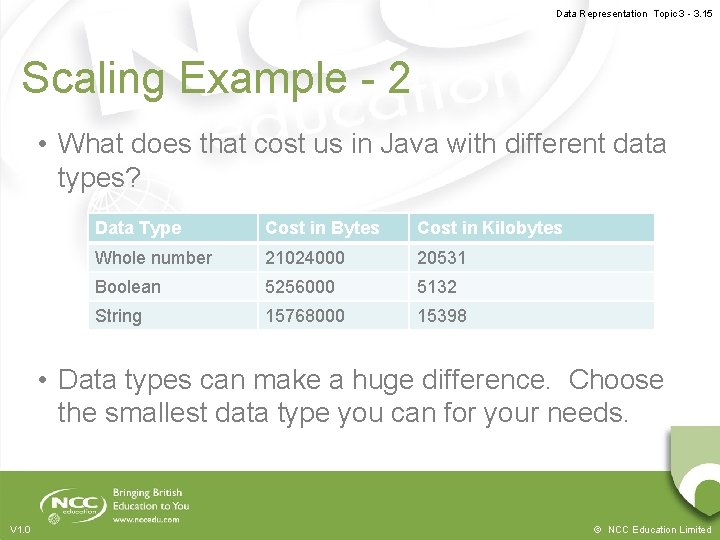 Data Representation Topic 3 - 3.15

Scaling Example - 2

• What does that cost us in Java with different data types?

| Data Type | Cost in Bytes | Cost in Kilobytes |
|---|---|---|
| Whole number | 21024000 | 20531 |
| Boolean | 5256000 | 5132 |
| String | 15768000 | 15398 |

• Data types can make a huge difference. Choose the smallest data type you can for your needs.

NCC education

Bringing British Education to You

www.nccedu.com

V1.0

© NCC Education Limited